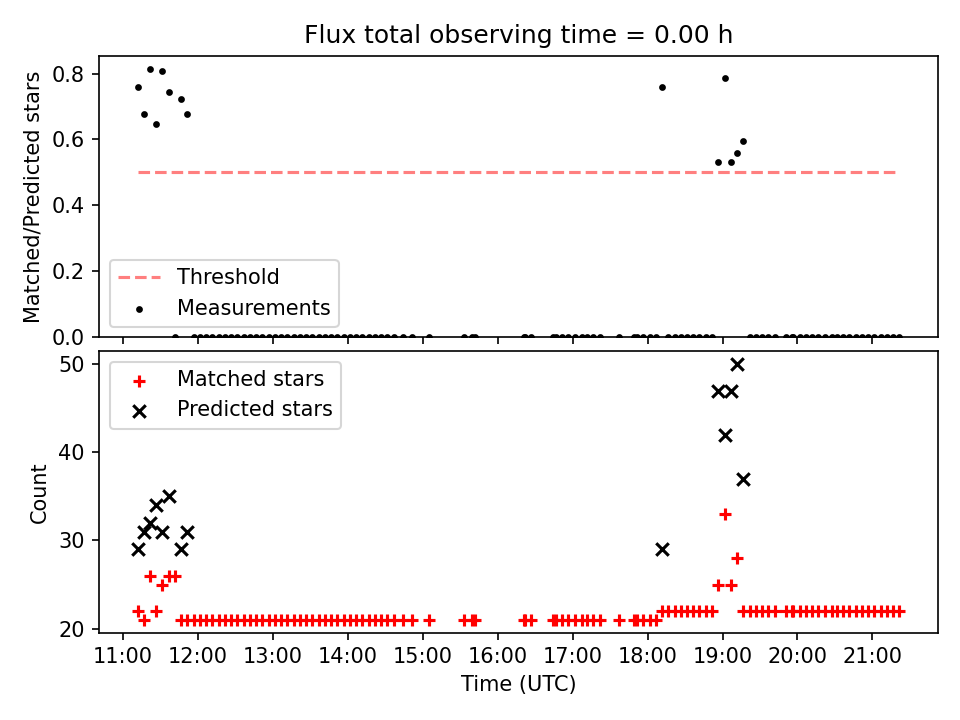 Flux total observing time = 0.00 h

Matched/Predicted stars

0.8
0.6
0.4
0.2
0.0

Threshold
Measurements

Matched stars
Predicted stars

Count

50
40
30
20

11:00
12:00
13:00
14:00
15:00
16:00
17:00
18:00
19:00
20:00
21:00

Time (UTC)